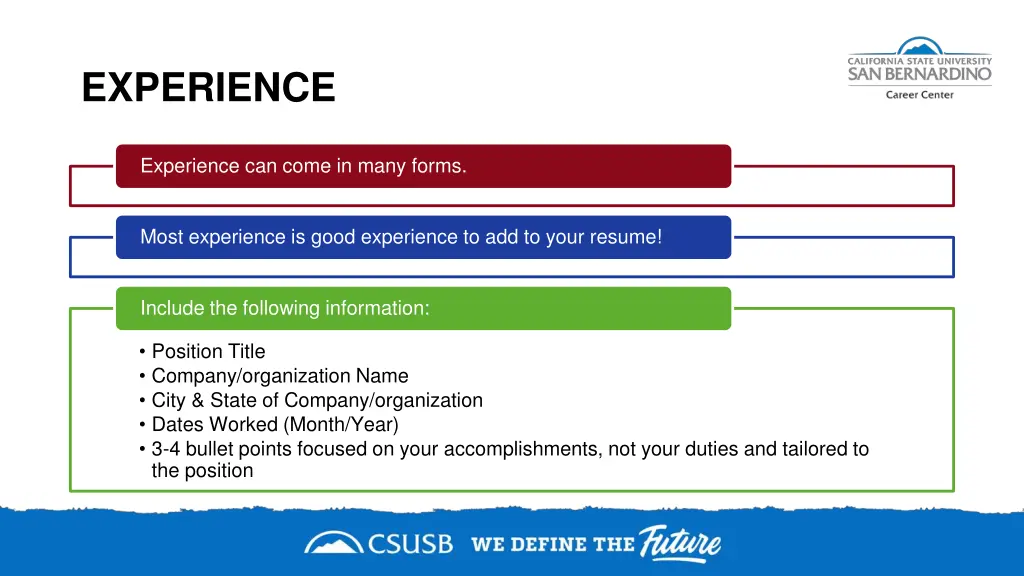 EXPERIENCE

CALIFORNIA STATE UNIVERSITY
SAN BERNARDINO
Career Center

Experience can come in many forms.

Most experience is good experience to add to your resume!

Include the following information:

• Position Title
• Company/organization Name
• City & State of Company/organization
• Dates Worked (Month/Year)
• 3-4 bullet points focused on your accomplishments, not your duties and tailored to the position

CSUSB WE DEFINE THE Future